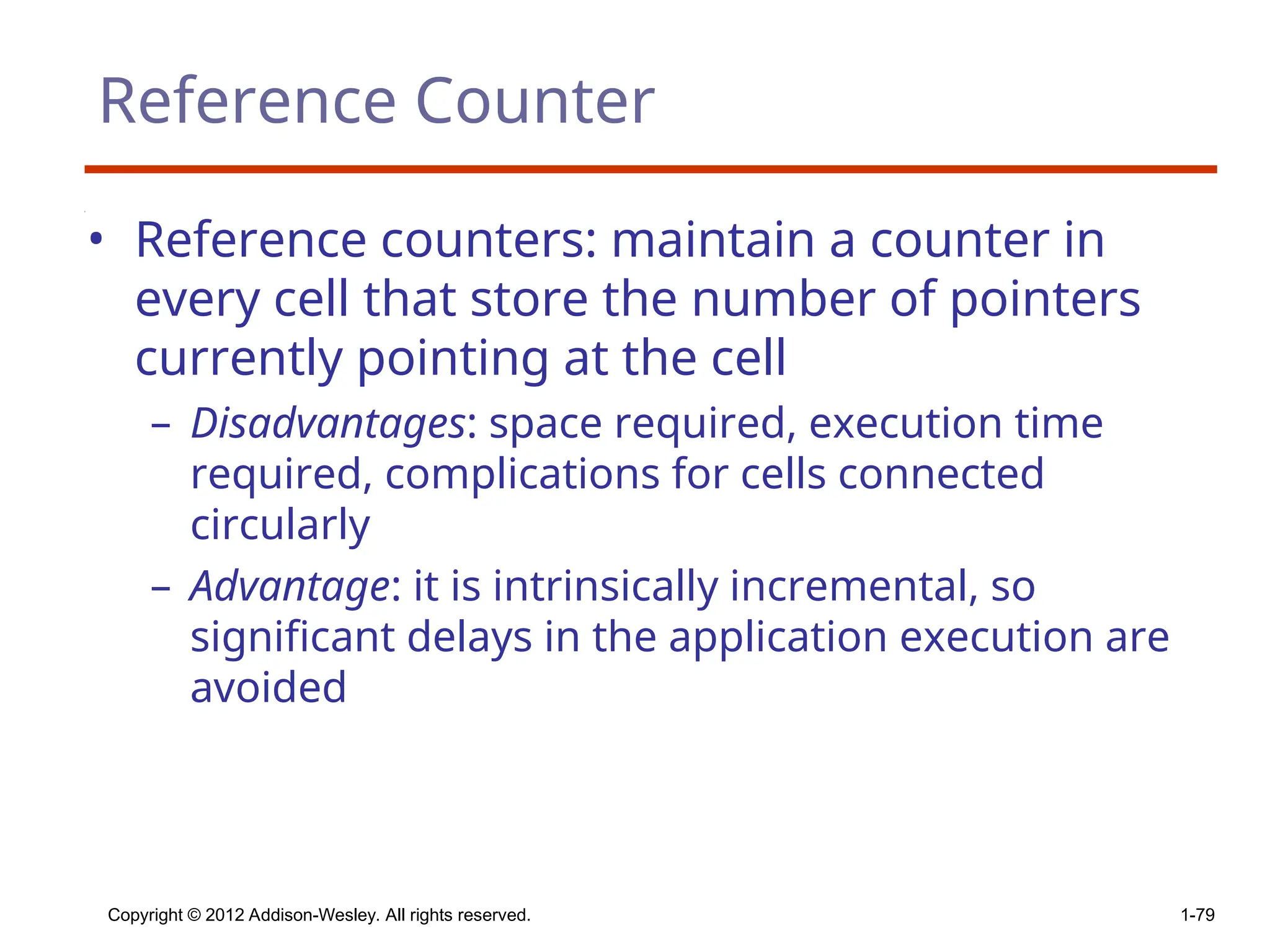 Reference Counter

• Reference counters: maintain a counter in every cell that store the number of pointers currently pointing at the cell

– Disadvantages: space required, execution time required, complications for cells connected circularly

– Advantage: it is intrinsically incremental, so significant delays in the application execution are avoided

Copyright © 2012 Addison-Wesley. All rights reserved.

1-79